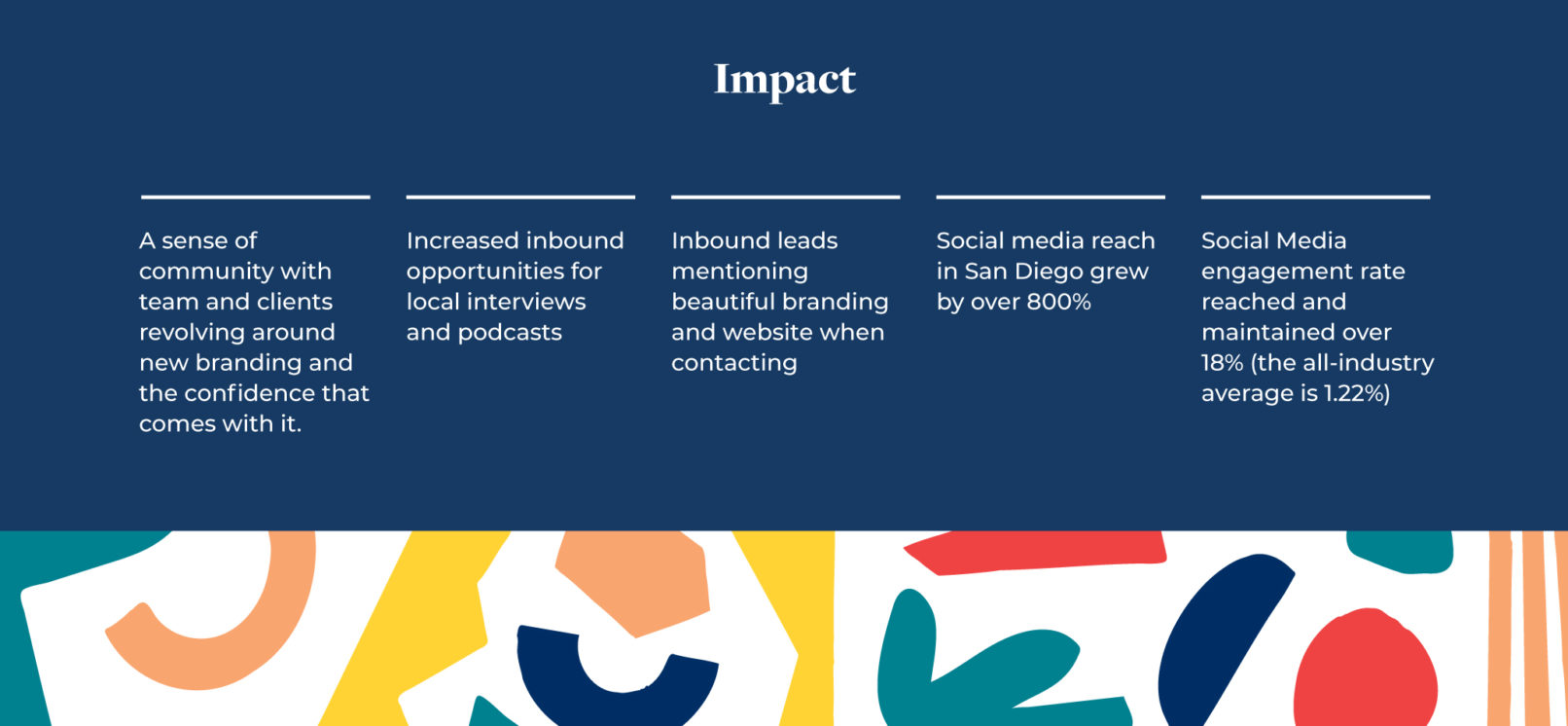 Impact

A sense of community with team and clients revolving around new branding and the confidence that comes with it.

Increased inbound opportunities for local interviews and podcasts

Inbound leads mentioning beautiful branding and website when contacting

Social media reach in San Diego grew by over 800%

Social Media engagement rate reached and maintained over 18% (the all-industry average is 1.22%)